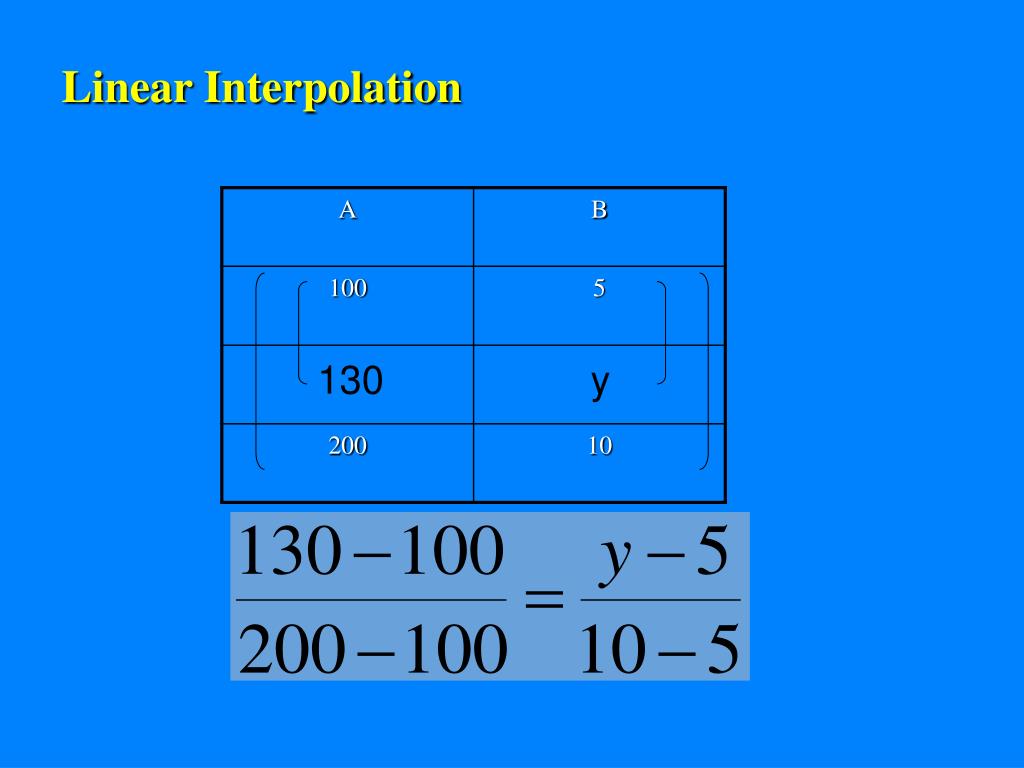 Linear Interpolation

| A | B |
|---|---|
| 100 | 5 |
| 130 | y |
| 200 | 10 |

$\frac{130-100}{200-100} = \frac{y-5}{10-5}$